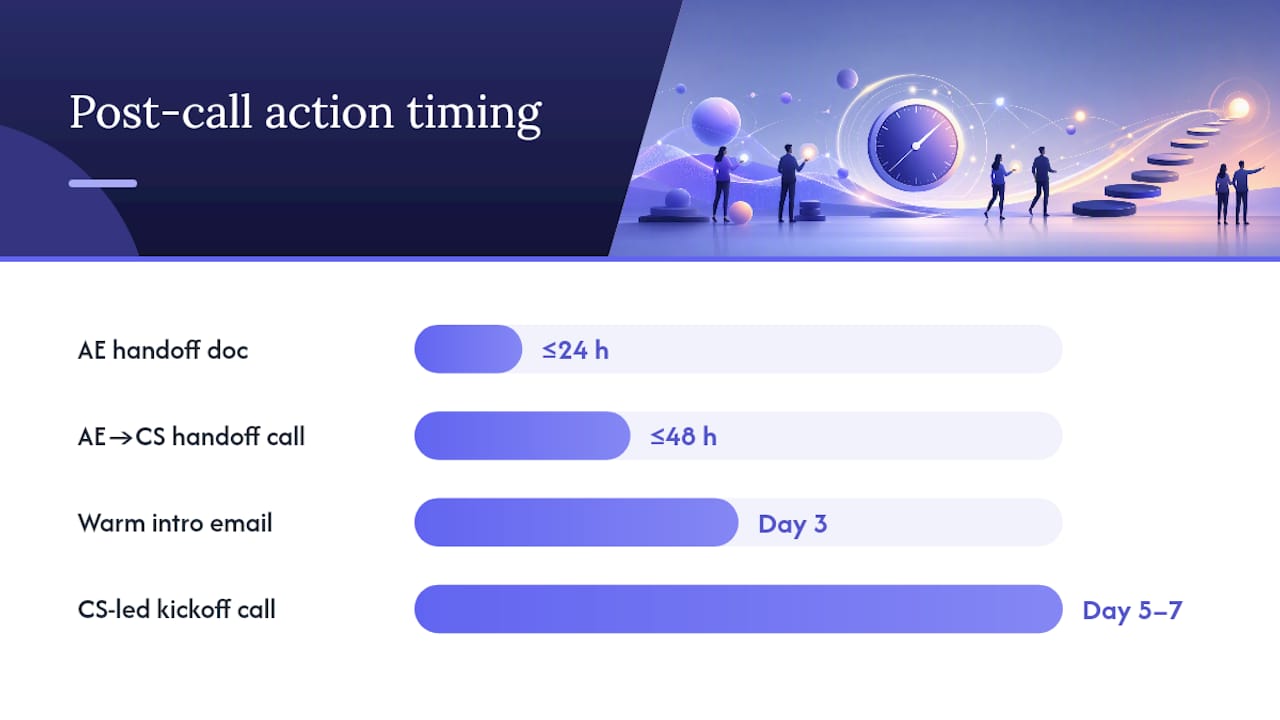 Post-call action timing

AE handoff doc ≤24 h

AE→CS handoff call ≤48 h

Warm intro email Day 3

CS-led kickoff call Day 5–7